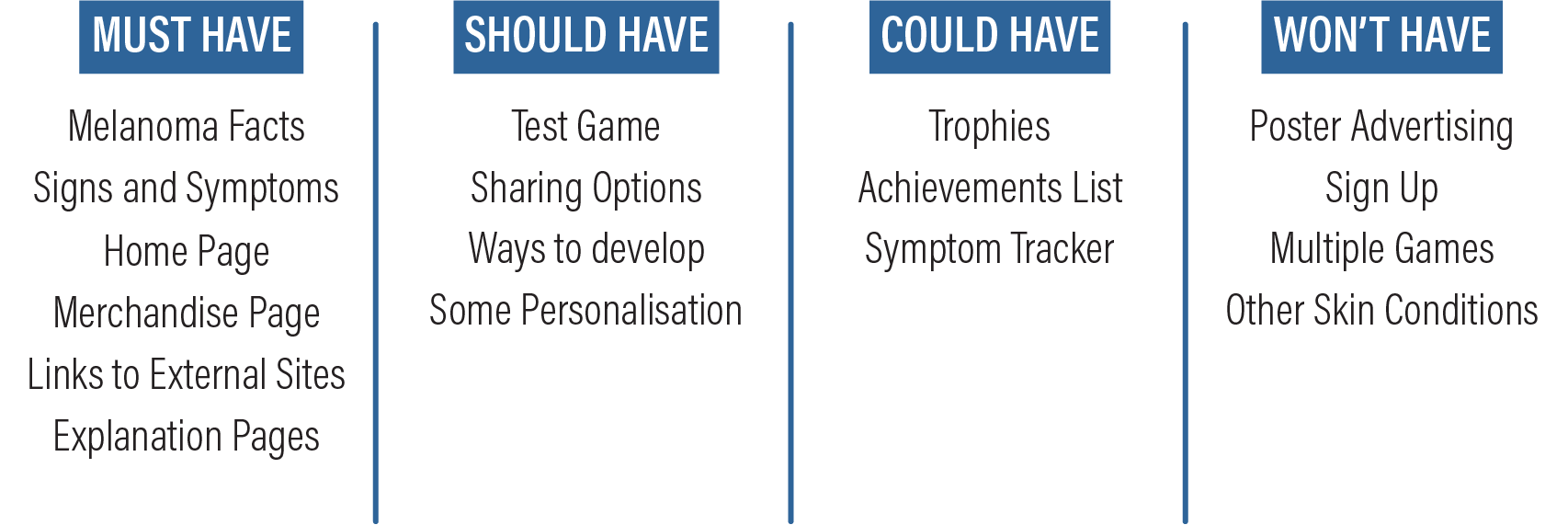 MUST HAVE

Melanoma Facts
Signs and Symptoms
Home Page
Merchandise Page
Links to External Sites
Explanation Pages

SHOULD HAVE

Test Game
Sharing Options
Ways to develop
Some Personalisation

COULD HAVE

Trophies
Achievements List
Symptom Tracker

WON'T HAVE

Poster Advertising
Sign Up
Multiple Games
Other Skin Conditions